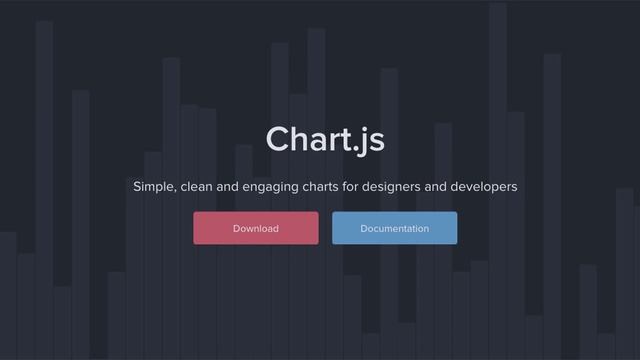 Chart.js

Simple, clean and engaging charts for designers and developers

Download

Documentation